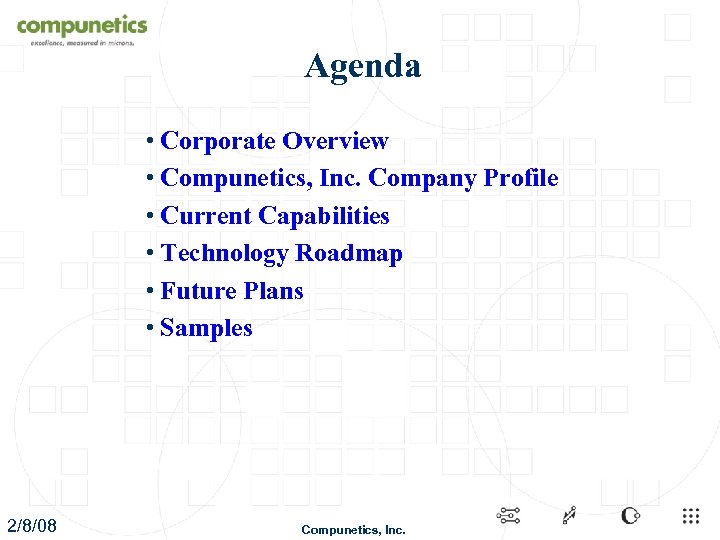 compunetics
excellence, measured in microns.

Agenda

• Corporate Overview
• Compunetics, Inc. Company Profile
• Current Capabilities
• Technology Roadmap
• Future Plans
• Samples

2/8/08

Compunetics, Inc.